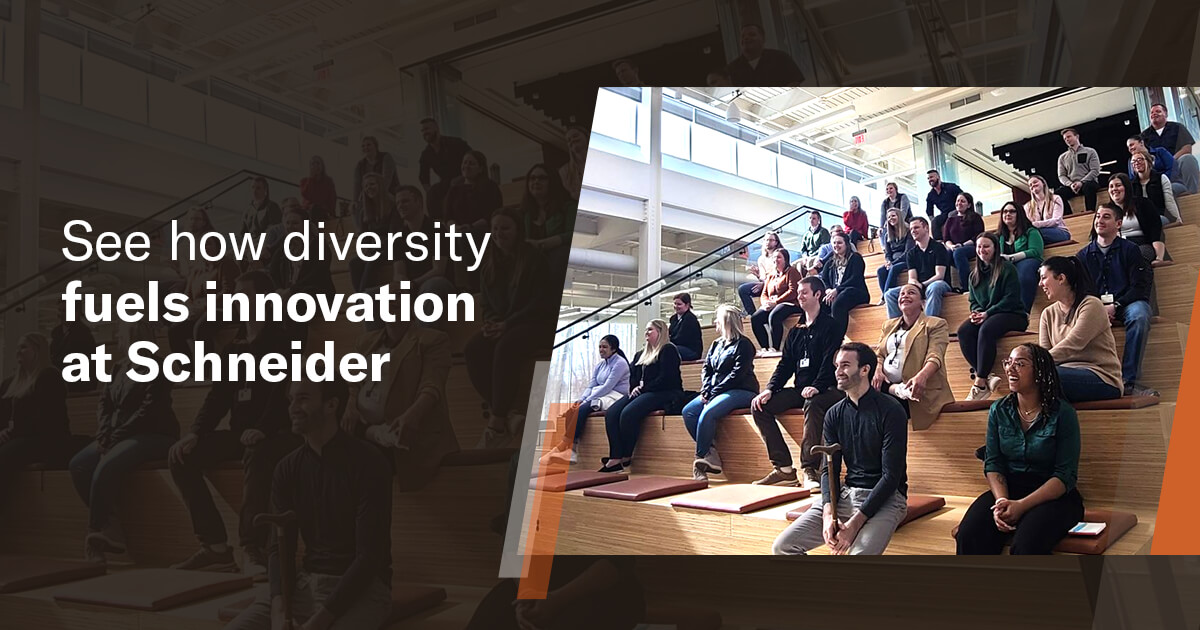 See how diversity fuels innovation at Schneider